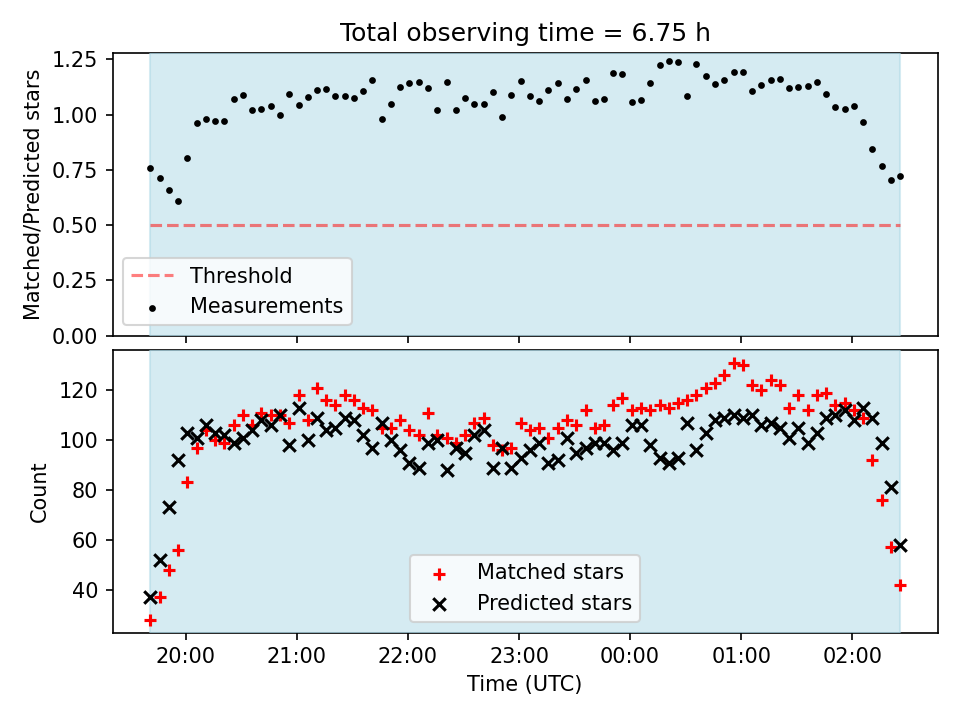 Total observing time = 6.75 h

Matched/Predicted stars

1.25
1.00
0.75
0.50
0.25
0.00

Threshold
Measurements

Count

120
100
80
60
40

Matched stars
Predicted stars

20:00
21:00
22:00
23:00
00:00
01:00
02:00

Time (UTC)